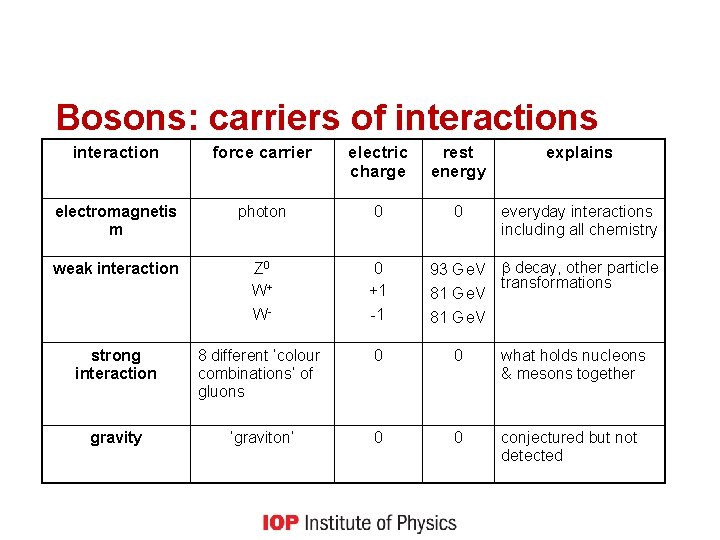 Bosons: carriers of interactions

| interaction | force carrier | electric charge | rest energy | explains |
|---|---|---|---|---|
| electromagnetism | photon | 0 | 0 | everyday interactions including all chemistry |
| weak interaction | $Z^0$ $W^+$ $W^-$ | 0 +1 -1 | 93 GeV 81 GeV 81 GeV | $\beta$ decay, other particle transformations |
| strong interaction | 8 different 'colour combinations' of gluons | 0 | 0 | what holds nucleons & mesons together |
| gravity | 'graviton' | 0 | 0 | conjectured but not detected |

IOP Institute of Physics